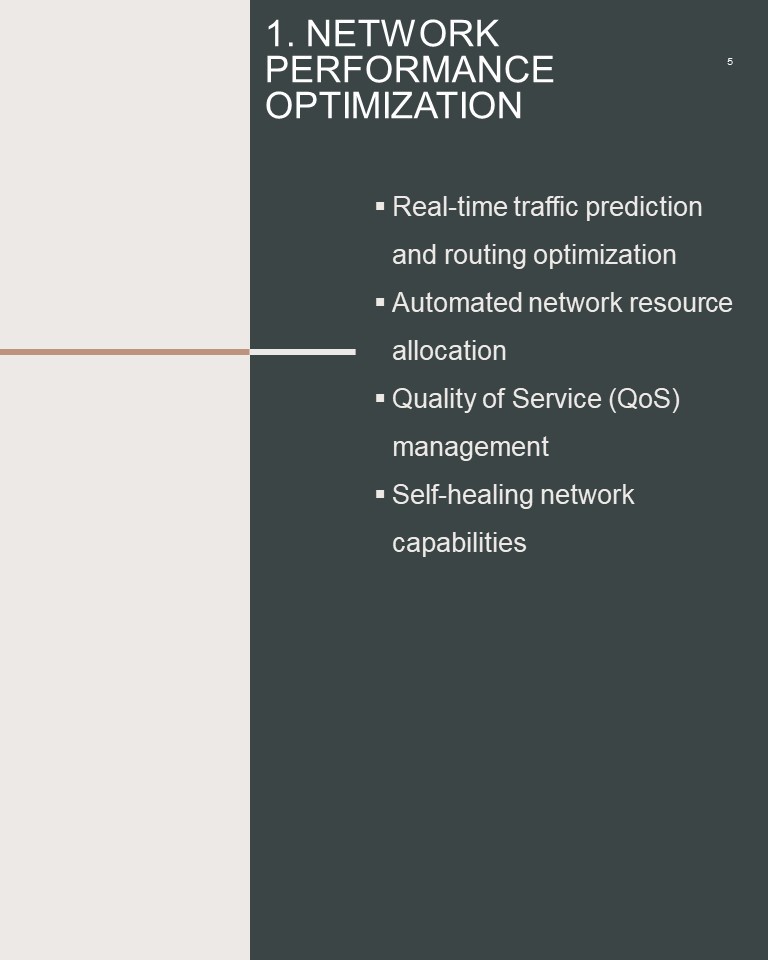 1. NETWORK PERFORMANCE OPTIMIZATION

5

▪ Real-time traffic prediction and routing optimization
▪ Automated network resource allocation
▪ Quality of Service (QoS) management
▪ Self-healing network capabilities